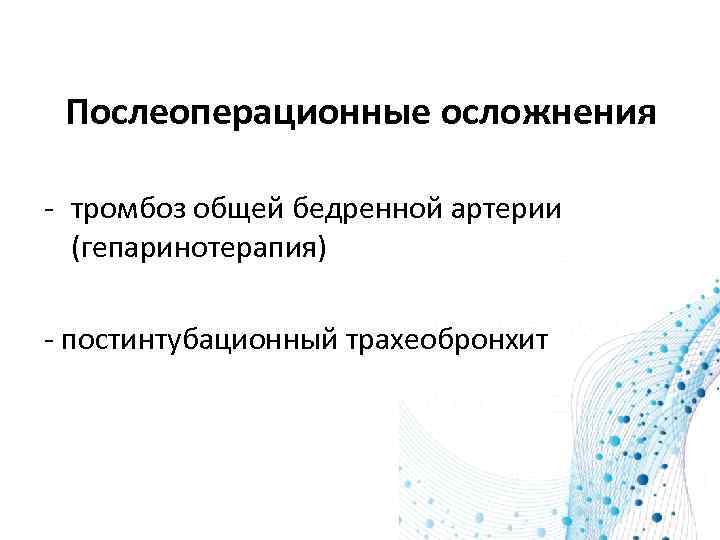 Послеоперационные осложнения

- тромбоз общей бедренной артерии (гепаринотерапия)

- постинтубационный трахеобронхит